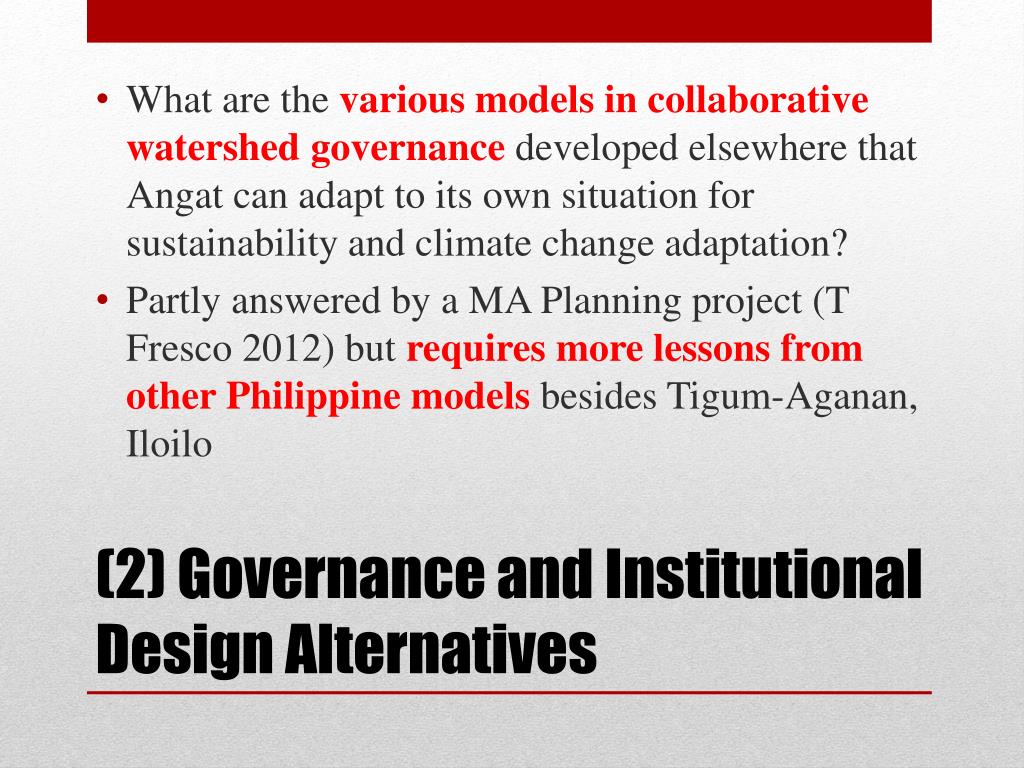 • What are the various models in collaborative watershed governance developed elsewhere that Angat can adapt to its own situation for sustainability and climate change adaptation?
• Partly answered by a MA Planning project (T Fresco 2012) but requires more lessons from other Philippine models besides Tigum-Aganan, Iloilo

(2) Governance and Institutional Design Alternatives